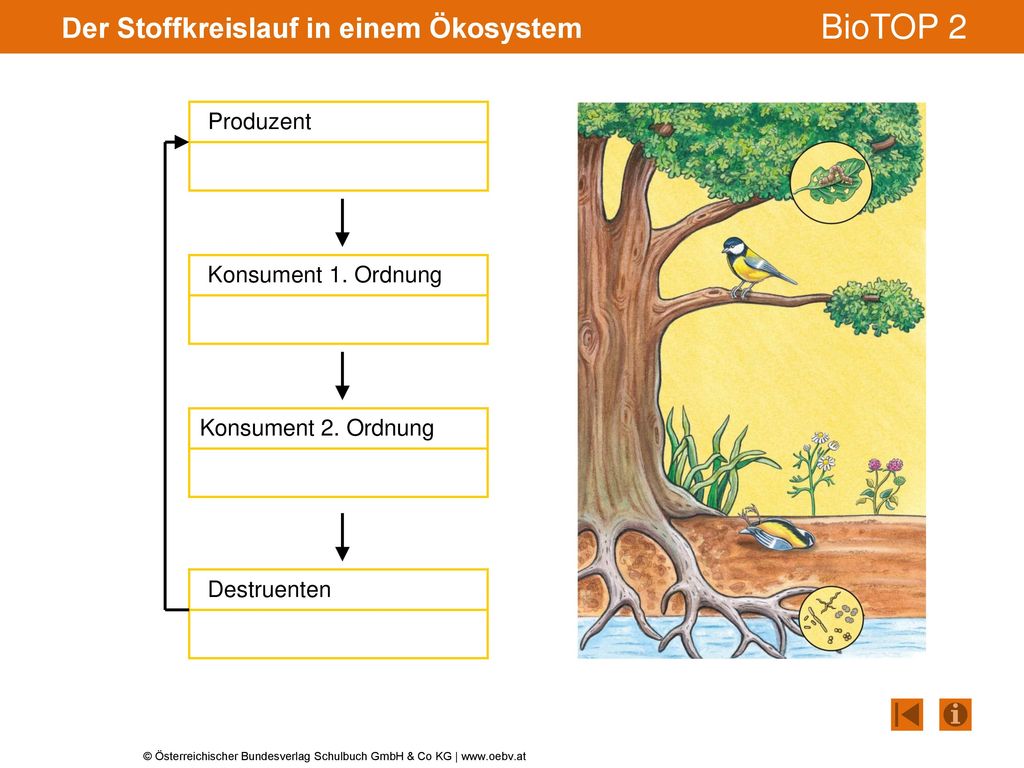 Der Stoffkreislauf in einem Ökosystem

BioTOP 2

Produzent

Konsument 1. Ordnung

Konsument 2. Ordnung

Destruenten

© Österreichischer Bundesverlag Schulbuch GmbH & Co KG | www.oebv.at